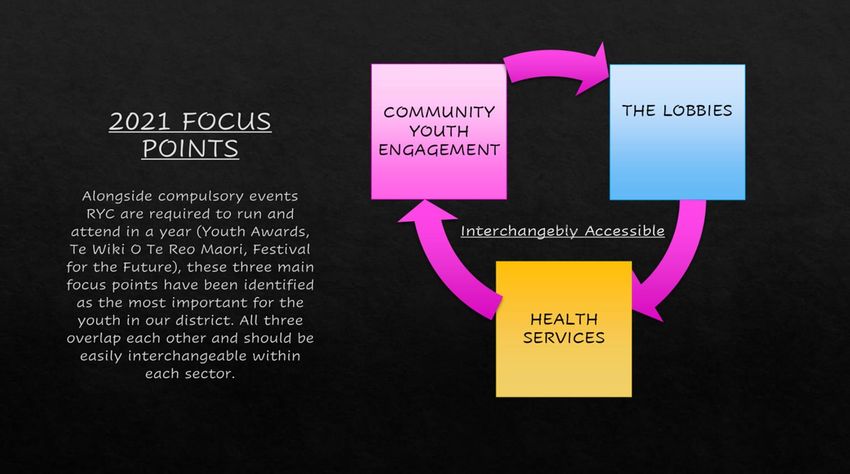 2021 FOCUS POINTS

Alongside compulsory events RYC are required to run and attend in a year (Youth Awards, Te Wiki O Te Reo Maori, Festival for the Future), these three main focus points have been identified as the most important for the youth in our district. All three overlap each other and should be easily interchangeable within each sector.

COMMUNITY YOUTH ENGAGEMENT

THE LOBBIES

Interchangebly Accessible

HEALTH SERVICES